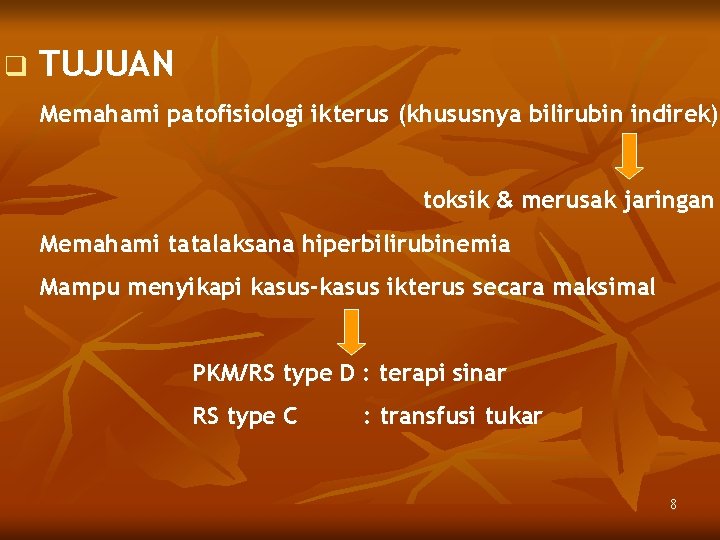 TUJUAN

Memahami patofisiologi ikterus (khususnya bilirubin indirek)

toksik & merusak jaringan

Memahami tatalaksana hiperbilirubinemia

Mampu menyikapi kasus-kasus ikterus secara maksimal

PKM/RS type D : terapi sinar

RS type C : transfusi tukar

8